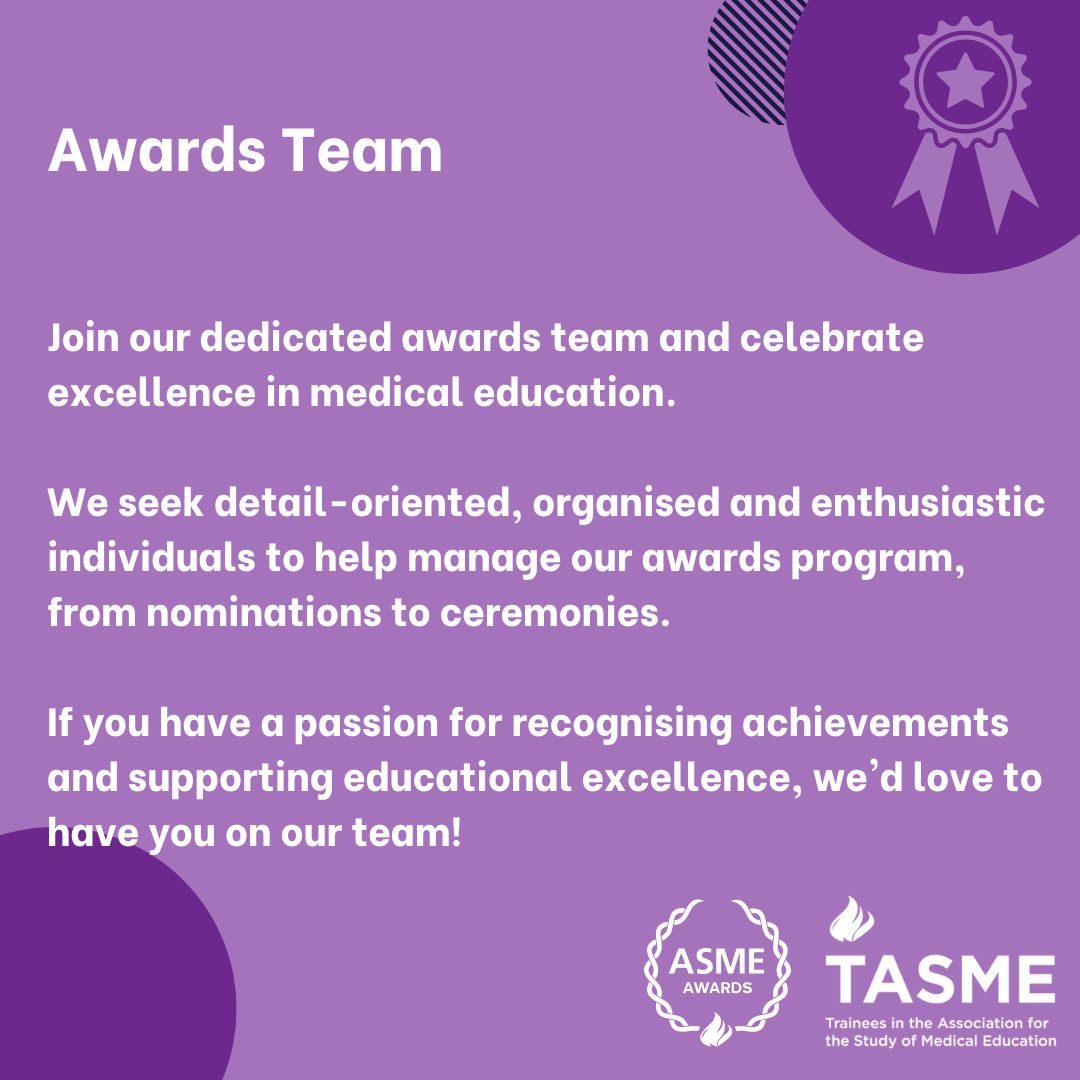 Awards Team

Join our dedicated awards team and celebrate excellence in medical education.

We seek detail-oriented, organised and enthusiastic individuals to help manage our awards program, from nominations to ceremonies.

If you have a passion for recognising achievements and supporting educational excellence, we'd love to have you on our team!

ASME AWARDS

TASME
Trainees in the Association for the Study of Medical Education